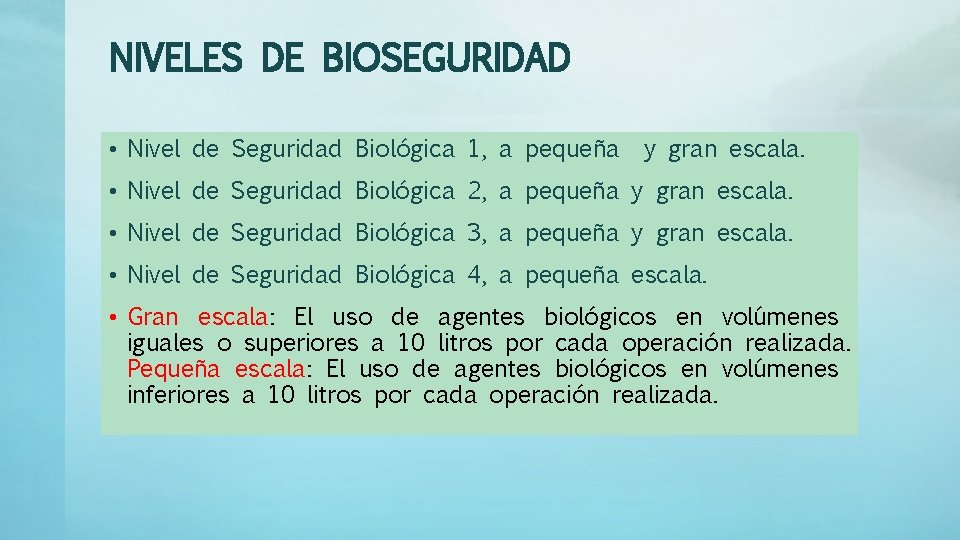 NIVELES DE BIOSEGURIDAD

• Nivel de Seguridad Biológica 1, a pequeña y gran escala.

• Nivel de Seguridad Biológica 2, a pequeña y gran escala.

• Nivel de Seguridad Biológica 3, a pequeña y gran escala.

• Nivel de Seguridad Biológica 4, a pequeña escala.

• Gran escala: El uso de agentes biológicos en volúmenes iguales o superiores a 10 litros por cada operación realizada. Pequeña escala: El uso de agentes biológicos en volúmenes inferiores a 10 litros por cada operación realizada.